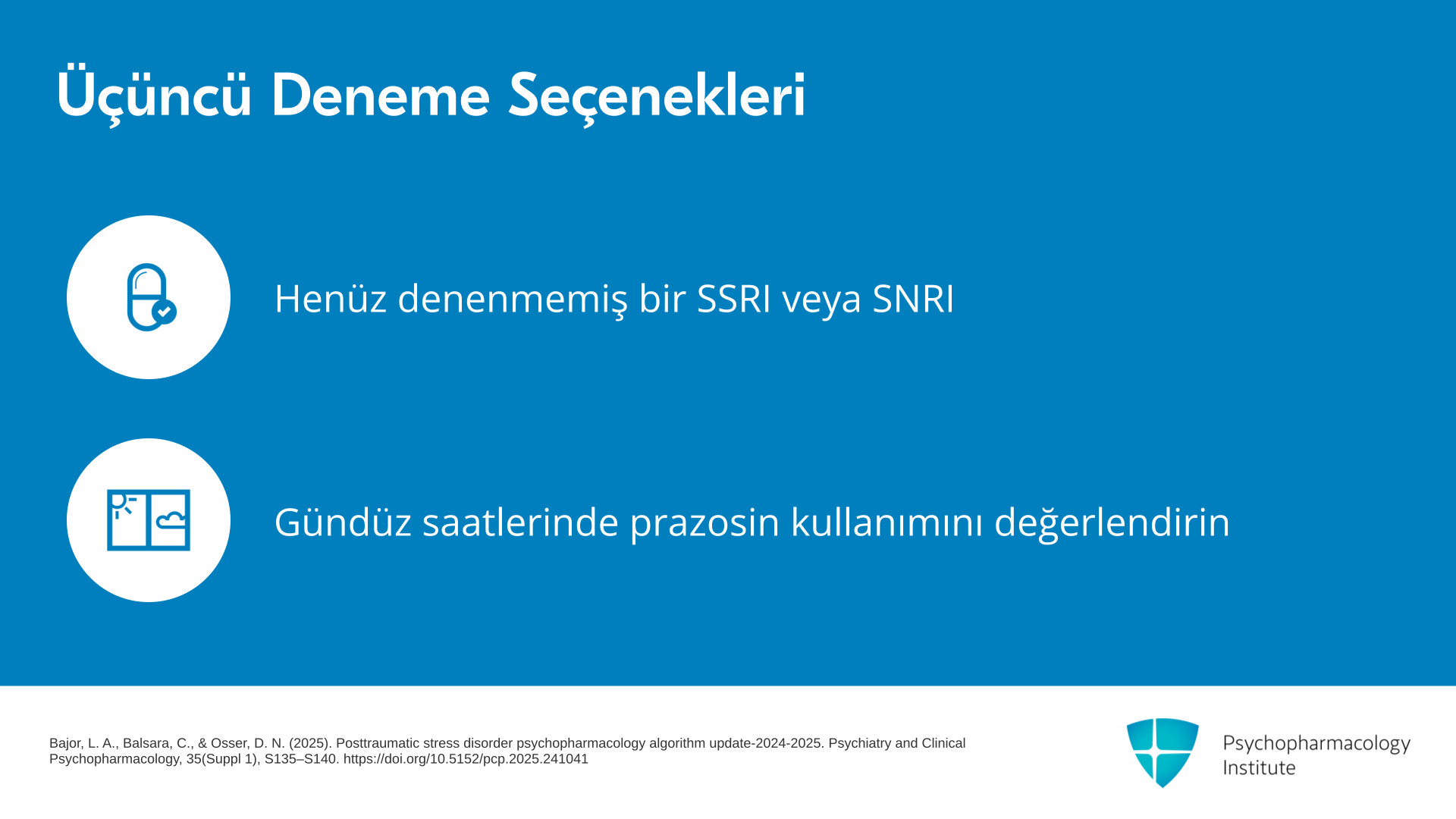 Üçüncü Deneme Seçenekleri

Henüz denenmemiş bir SSRI veya SNRI

Gündüz saatlerinde prazosin kullanımını değerlendirin

Bajor, L. A., Balsara, C., & Osser, D. N. (2025). Posttraumatic stress disorder psychopharmacology algorithm update-2024-2025. Psychiatry and Clinical Psychopharmacology, 35(Suppl 1), S135–S140. https://doi.org/10.5152/pcp.2025.241041

Psychopharmacology Institute